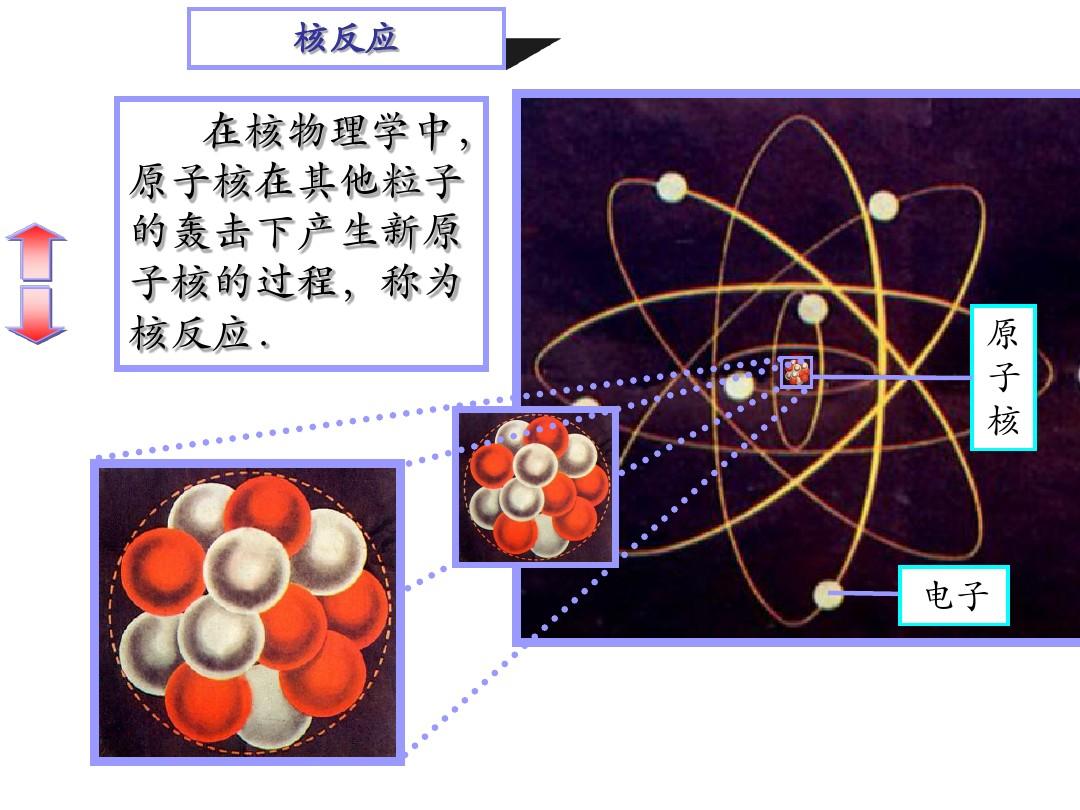 核反应

在核物理学中，原子核在其他粒子的轰击下产生新原子核的过程，称为核反应.

原子核

电子